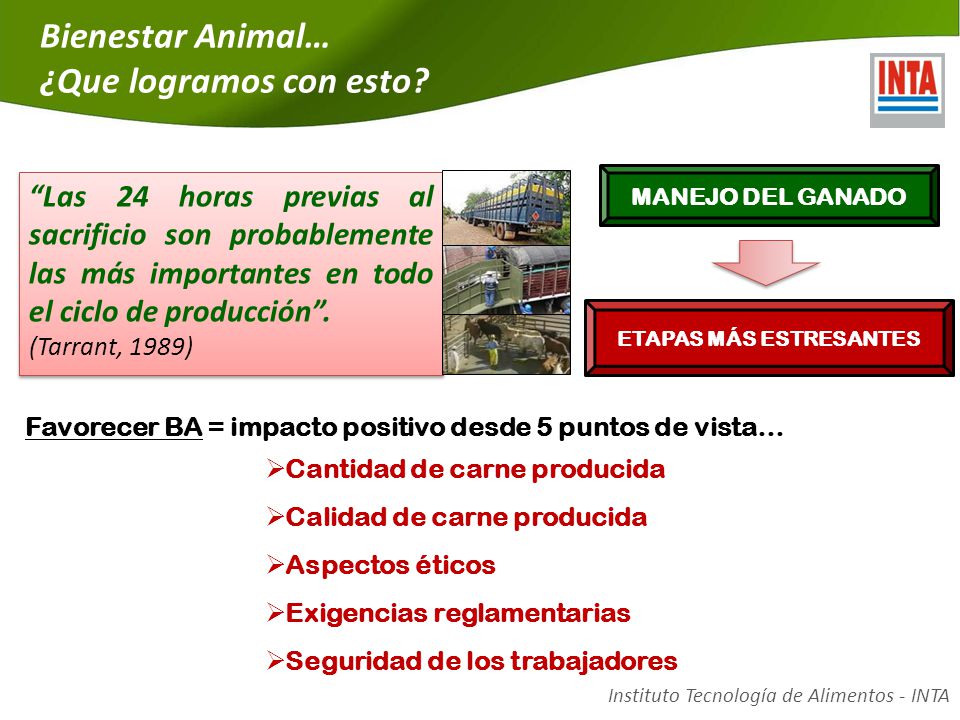 Bienestar Animal…
¿Que logramos con esto?

INTA

"Las 24 horas previas al sacrificio son probablemente las más importantes en todo el ciclo de producción".
(Tarrant, 1989)

MANEJO DEL GANADO

ETAPAS MÁS ESTRESANTES

Favorecer BA = impacto positivo desde 5 puntos de vista…

➢Cantidad de carne producida

➢Calidad de carne producida

➢Aspectos éticos

➢Exigencias reglamentarias

➢Seguridad de los trabajadores

Instituto Tecnología de Alimentos - INTA